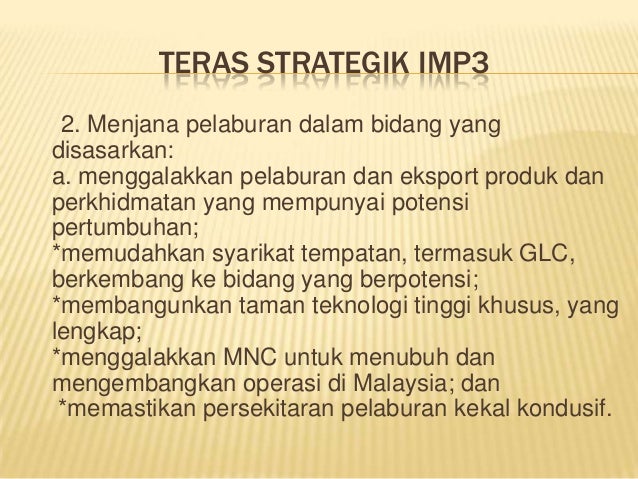 TERAS STRATEGIK IMP3

2. Menjana pelaburan dalam bidang yang disasarkan:
a. menggalakkan pelaburan dan eksport produk dan perkhidmatan yang mempunyai potensi pertumbuhan;
*memudahkan syarikat tempatan, termasuk GLC, berkembang ke bidang yang berpotensi;
*membangunkan taman teknologi tinggi khusus, yang lengkap;
*menggalakkan MNC untuk menubuh dan mengembangkan operasi di Malaysia; dan
*memastikan persekitaran pelaburan kekal kondusif.